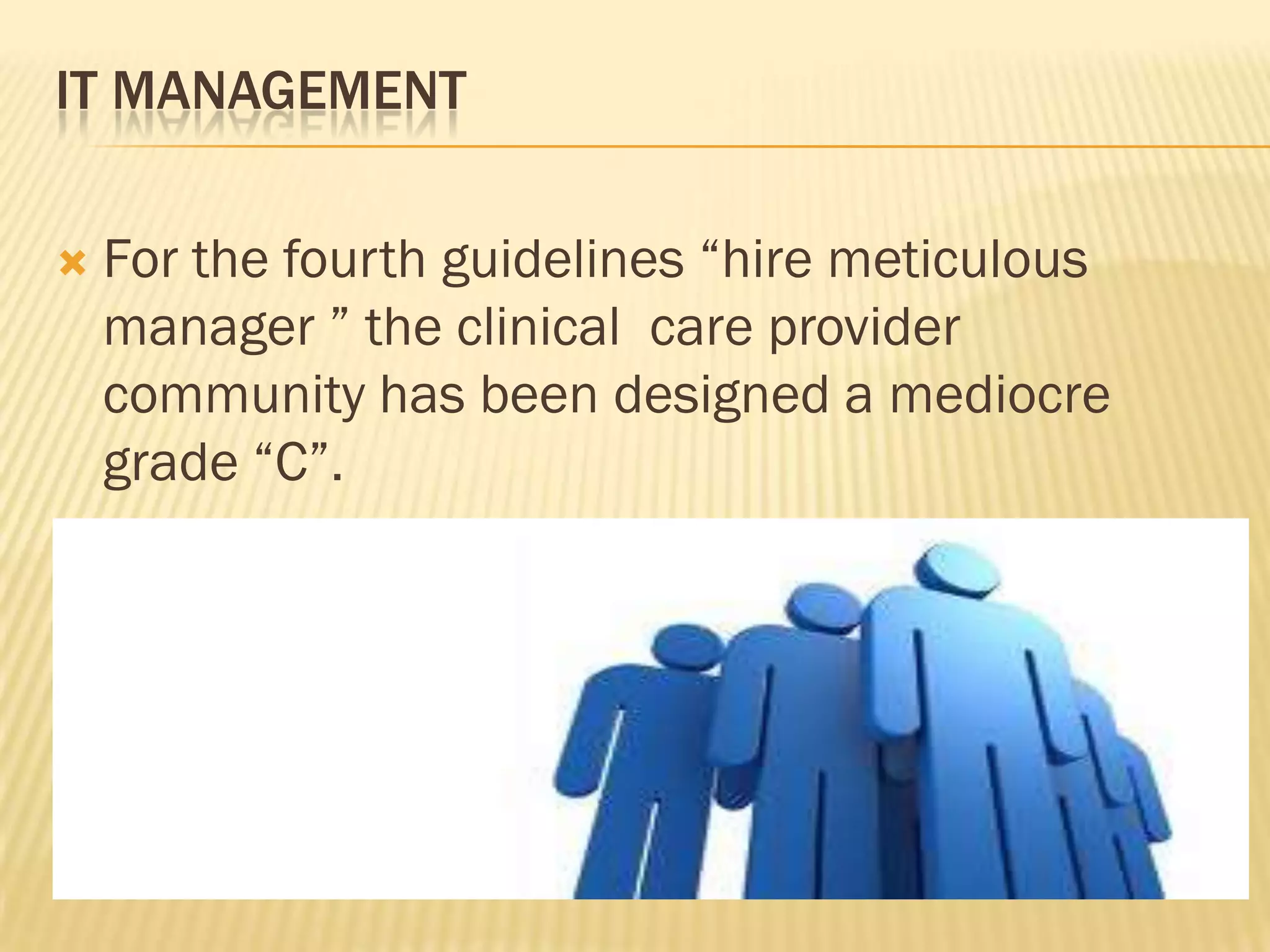 IT MANAGEMENT

For the fourth guidelines “hire meticulous manager ” the clinical care provider community has been designed a mediocre grade “C”.